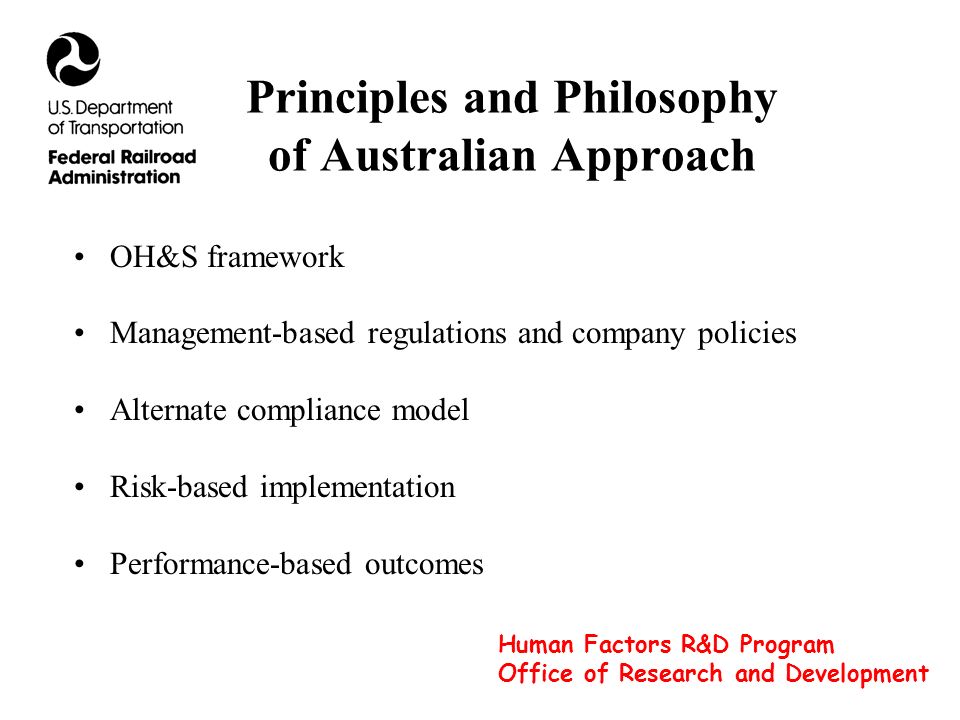 U.S. Department of Transportation
Federal Railroad Administration

Principles and Philosophy of Australian Approach

• OH&S framework

• Management-based regulations and company policies

• Alternate compliance model

• Risk-based implementation

• Performance-based outcomes

Human Factors R&D Program
Office of Research and Development